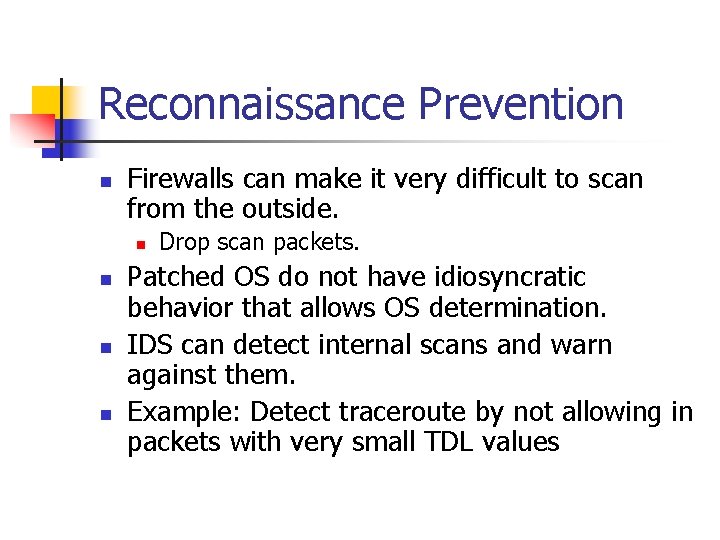 Reconnaissance Prevention

- Firewalls can make it very difficult to scan from the outside.
  - Drop scan packets.
- Patched OS do not have idiosyncratic behavior that allows OS determination.
- IDS can detect internal scans and warn against them.
- Example: Detect traceroute by not allowing in packets with very small TDL values